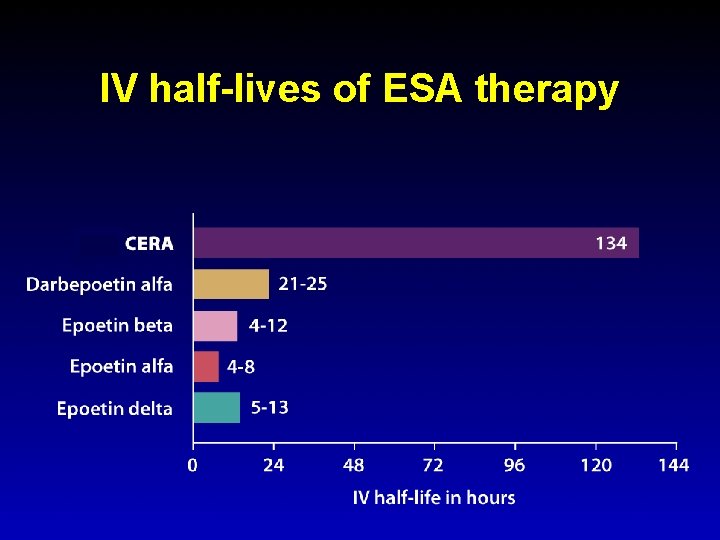 IV half-lives of ESA therapy

CERA 134

Darbepoetin alfa 21-25

Epoetin beta 4-12

Epoetin alfa 4-8

Epoetin delta 5-13

0 24 48 72 96 120 144

IV half-life in hours